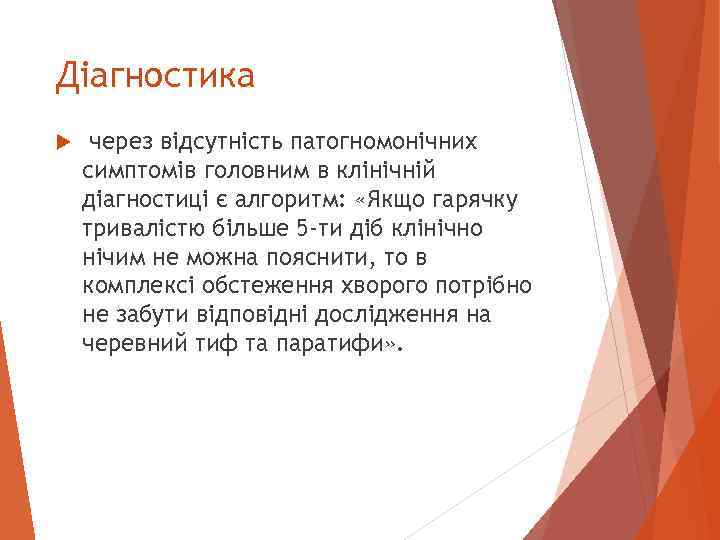 Діагностика

через відсутність патогномонічних симптомів головним в клінічній діагностиці є алгоритм: «Якщо гарячку тривалістю більше 5-ти діб клінічно нічим не можна пояснити, то в комплексі обстеження хворого потрібно не забути відповідні дослідження на черевний тиф та паратифи».